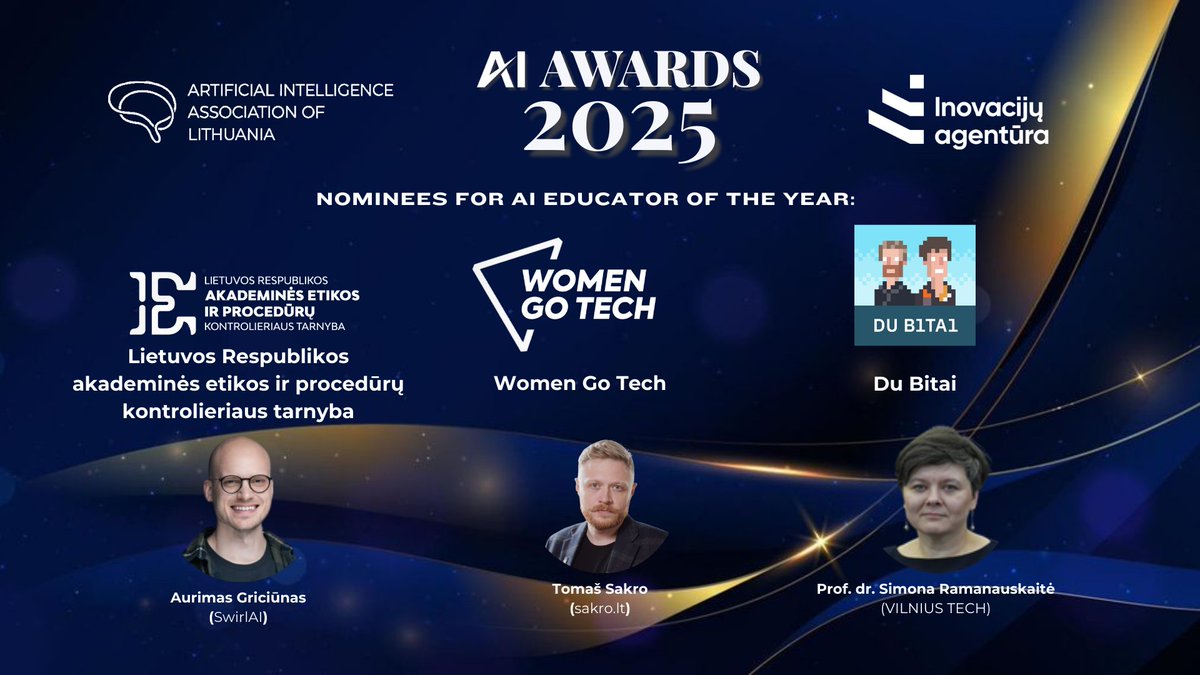 ARTIFICIAL INTELLIGENCE ASSOCIATION OF LITHUANIA

AI AWARDS 2025

Inovacijų agentūra

NOMINEES FOR AI EDUCATOR OF THE YEAR:

LIETUVOS RESPUBLIKOS AKADEMINĖS ETIKOS IR PROCEDŪRŲ KONTROLIERIAUS TARNYBA

Lietuvos Respublikos akademinės etikos ir procedūrų kontrolieriaus tarnyba

WOMEN GO TECH

Women Go Tech

DU B1TA1

Du Bitai

Aurimas Griciūnas (SwirlAI)

Tomaš Sakro (sakro.lt)

Prof. dr. Simona Ramanauskaitė (VILNIUS TECH)